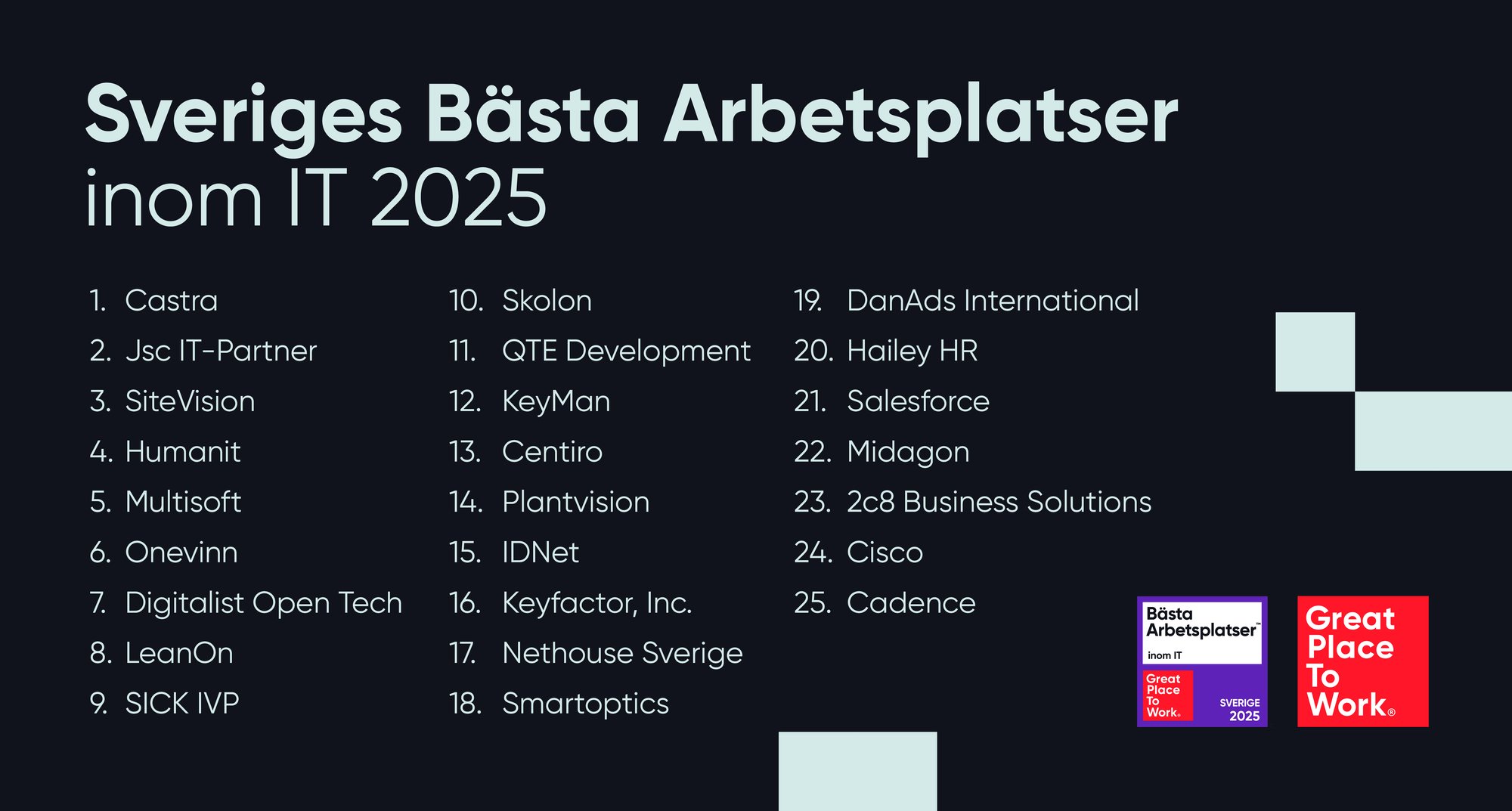 Sveriges Bästa Arbetsplatser inom IT 2025

1. Castra
2. Jsc IT-Partner
3. SiteVision
4. Humanit
5. Multisoft
6. Onevinn
7. Digitalist Open Tech
8. LeanOn
9. SICK IVP

10. Skolon
11. QTE Development
12. KeyMan
13. Centiro
14. Plantvision
15. IDNet
16. Keyfactor, Inc.
17. Nethouse Sverige
18. Smartoptics

19. DanAds International
20. Hailey HR
21. Salesforce
22. Midagon
23. 2c8 Business Solutions
24. Cisco
25. Cadence

Bästa Arbetsplatser™ inom IT Great Place To Work® SVERIGE 2025

Great Place To Work®